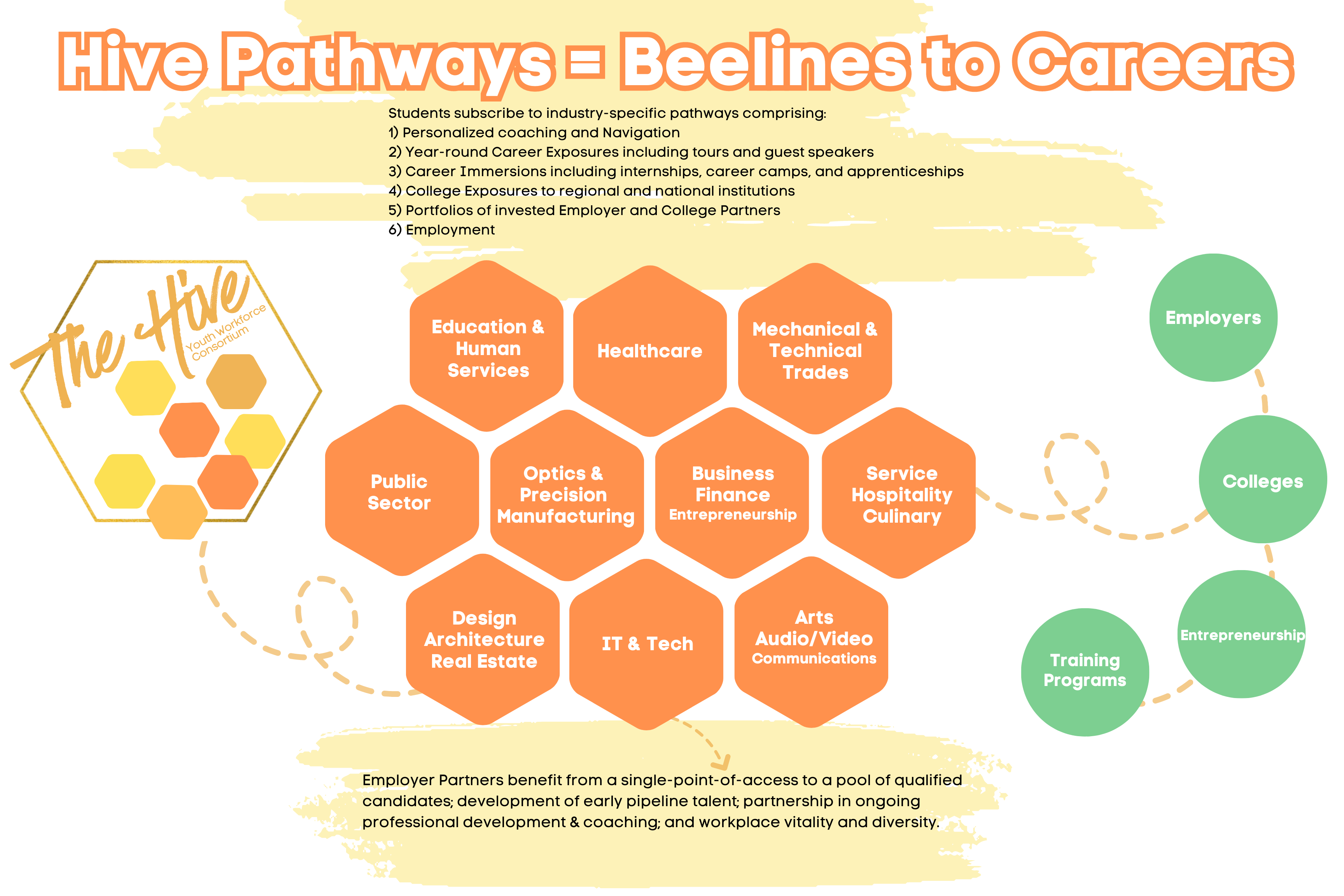 Hive Pathways = Beelines to Careers

Students subscribe to industry-specific pathways comprising:
1) Personalized coaching and Navigation
2) Year-round Career Exposures including tours and guest speakers
3) Career Immersions including internships, career camps, and apprenticeships
4) College Exposures to regional and national institutions
5) Portfolios of invested Employer and College Partners
6) Employment

The Hive
Youth Workforce Consortium

Education & Human Services

Healthcare

Mechanical & Technical Trades

Public Sector

Optics & Precision Manufacturing

Business Finance Entrepreneurship

Service Hospitality Culinary

Design Architecture Real Estate

IT & Tech

Arts Audio/Video Communications

Employers

Colleges

Entrepreneurship

Training Programs

Employer Partners benefit from a single-point-of-access to a pool of qualified candidates; development of early pipeline talent; partnership in ongoing professional development & coaching; and workplace vitality and diversity.